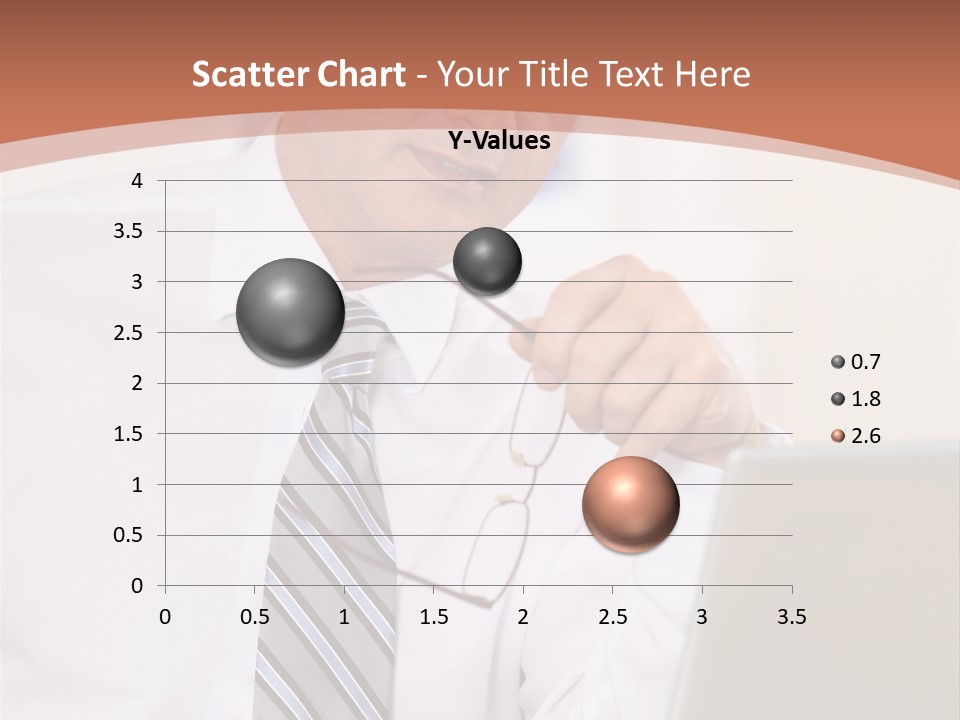 Scatter Chart - Your Title Text Here

Y-Values

4
3.5
3
2.5
2
1.5
1
0.5
0

0 0.5 1 1.5 2 2.5 3 3.5

0.7
1.8
2.6